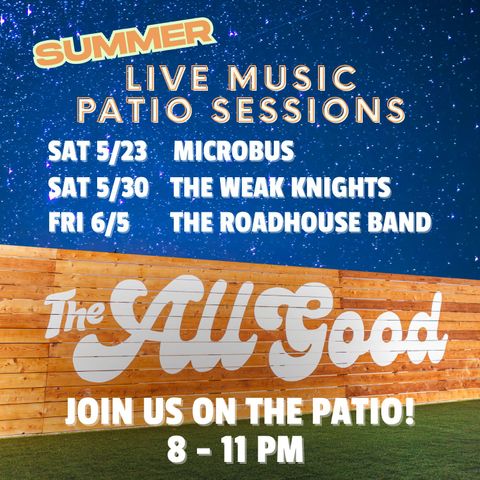 SUMMER
LIVE MUSIC
PATIO SESSIONS

SAT 5/23 MICROBUS
SAT 5/30 THE WEAK KNIGHTS
FRI 6/5 THE ROADHOUSE BAND

The All Good

JOIN US ON THE PATIO!
8 - 11 PM